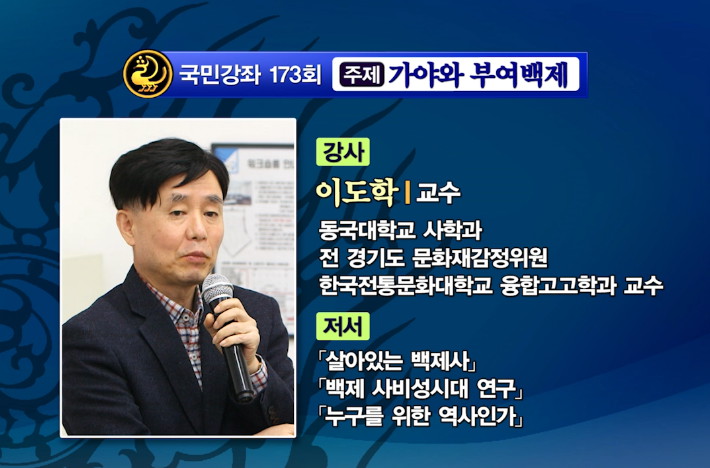 국민강좌 173회 주제 가야와 부여백제

강사

이도학 | 교수

동국대학교 사학과
전 경기도 문화재감정위원
한국전통문화대학교 융합고고학과 교수

저서

「살아있는 백제사」
「백제 사비성시대 연구」
「누구를 위한 역사인가」